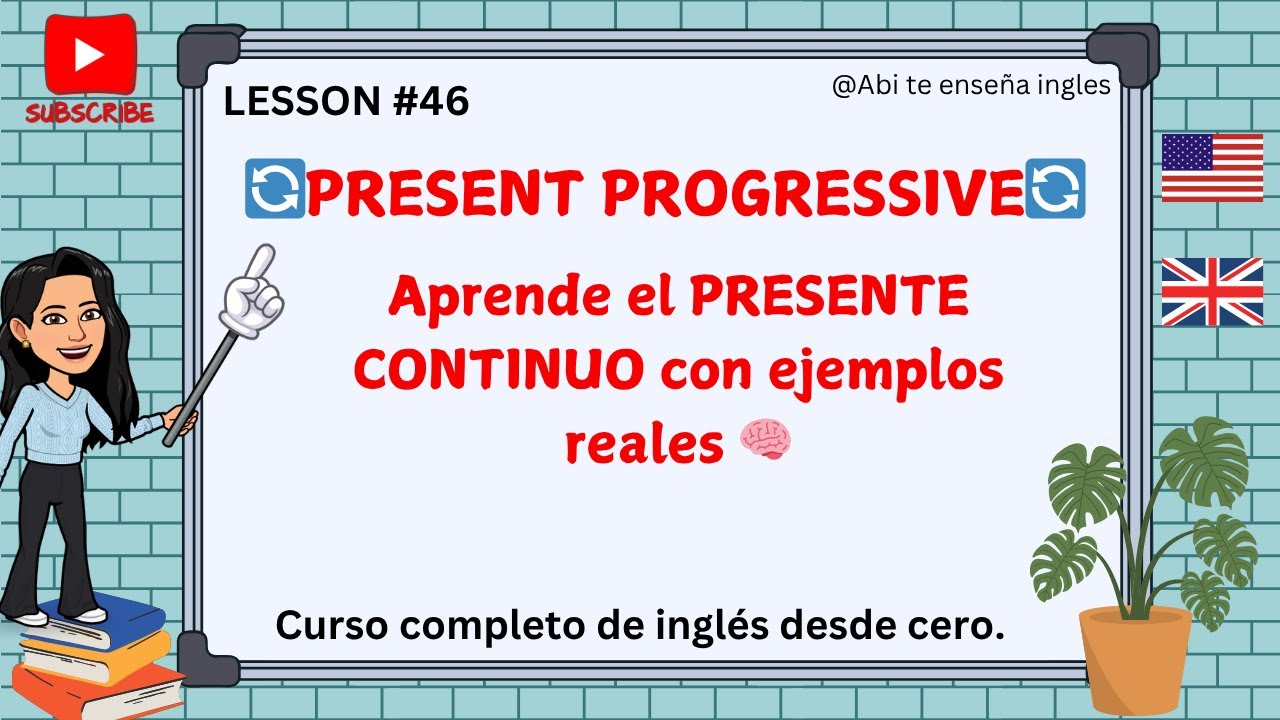 SUBSCRIBE

LESSON #46

@Abi te enseña ingles

PRESENT PROGRESSIVE

Aprende el PRESENTE CONTINUO con ejemplos reales

Curso completo de inglés desde cero.